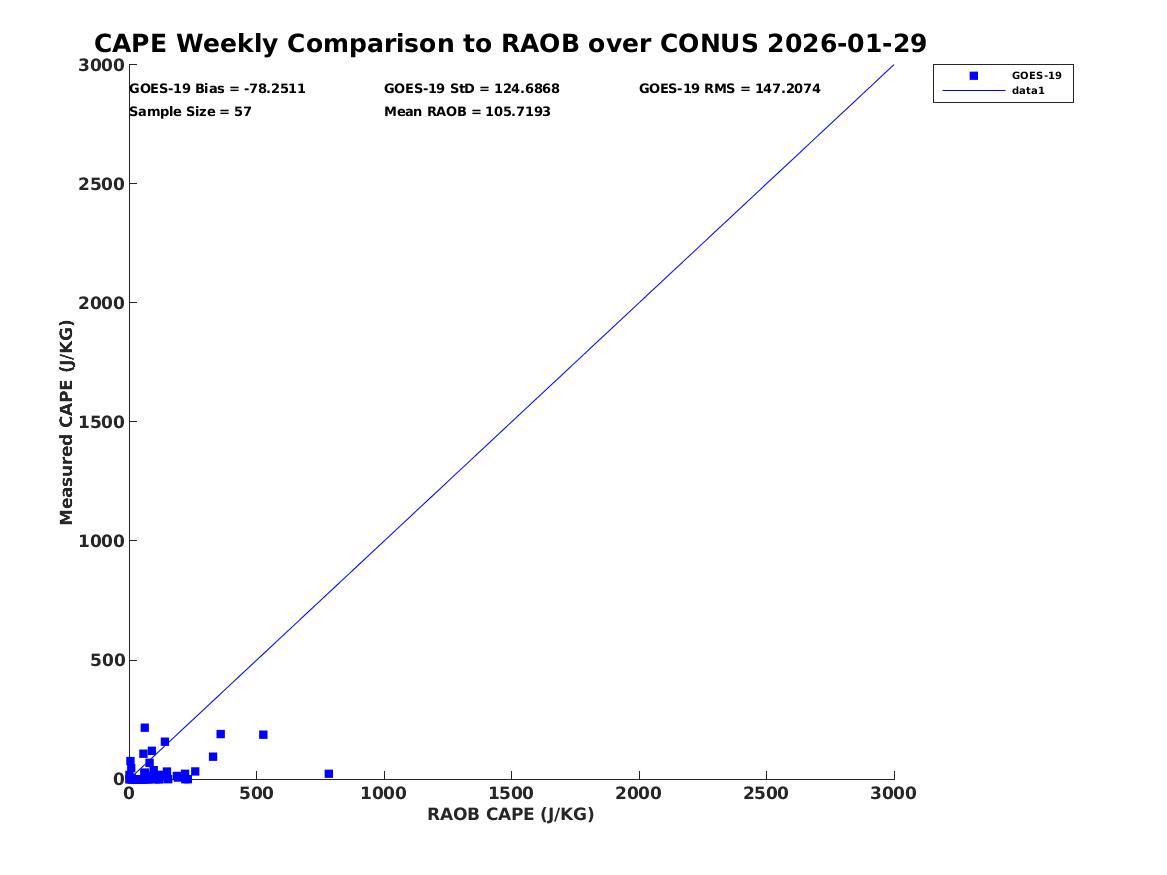 CAPE Weekly Comparison to RAOB over CONUS 2026-01-29

GOES-19 Bias = -78.2511
GOES-19 StD = 124.6868
GOES-19 RMS = 147.2074
Sample Size = 57
Mean RAOB = 105.7193

GOES-19
data1

Measured CAPE (J/KG)

3000
2500
2000
1500
1000
500
0

0
500
1000
1500
2000
2500
3000

RAOB CAPE (J/KG)